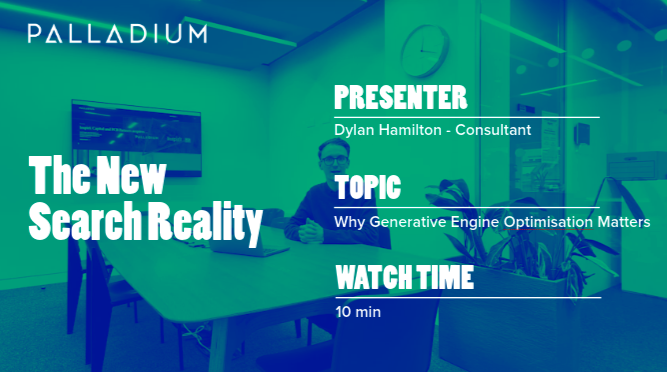 PALLADIUM

The New Search Reality

PRESENTER

Dylan Hamilton - Consultant

TOPIC

Why Generative Engine Optimisation Matters

WATCH TIME

10 min